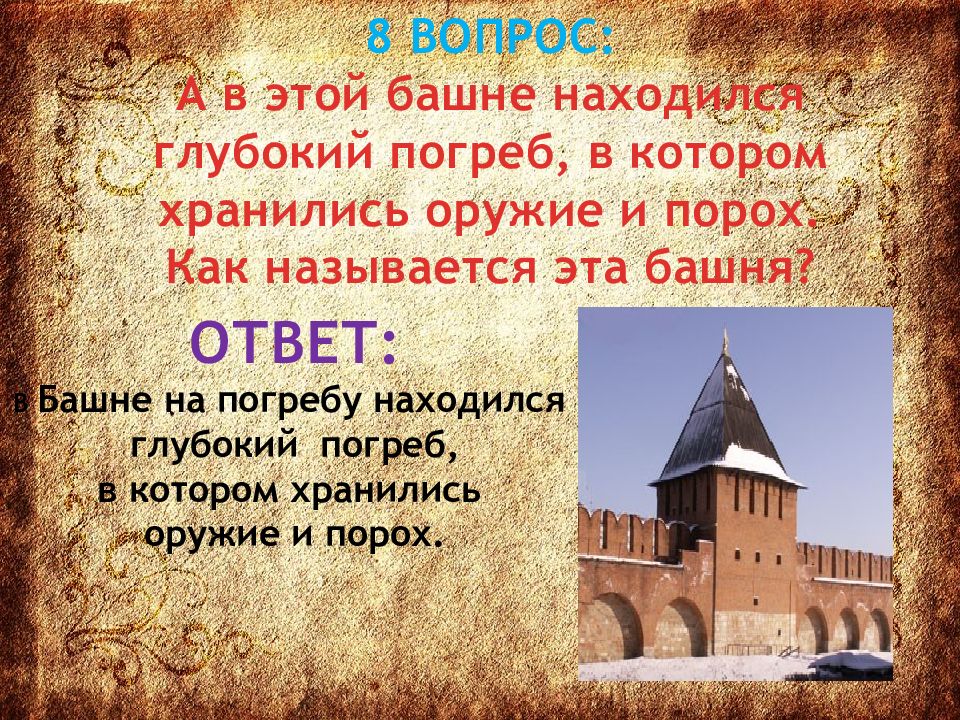 8 ВОПРОС:
А в этой башне находился глубокий погреб, в котором хранились оружие и порох. Как называется эта башня?

ОТВЕТ:
в Башне на погребу находился глубокий погреб, в котором хранились оружие и порох.